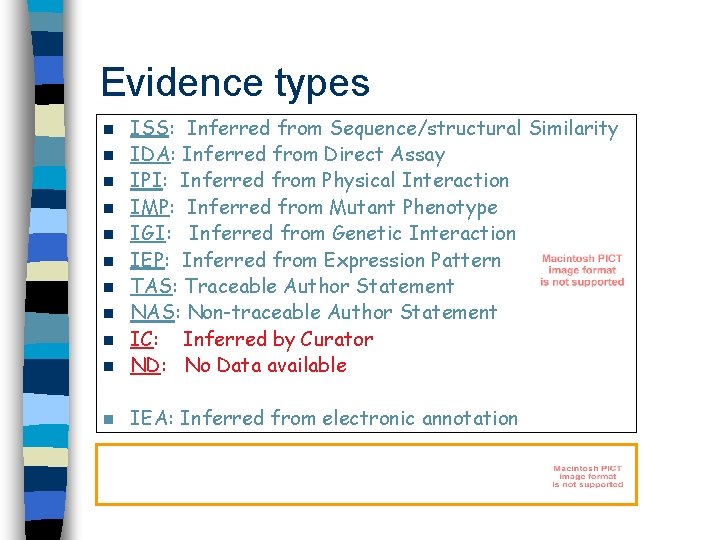 Evidence types

- ISS: Inferred from Sequence/structural Similarity
- IDA: Inferred from Direct Assay
- IPI: Inferred from Physical Interaction
- IMP: Inferred from Mutant Phenotype
- IGI: Inferred from Genetic Interaction
- IEP: Inferred from Expression Pattern
- TAS: Traceable Author Statement
- NAS: Non-traceable Author Statement
- IC: Inferred by Curator
- ND: No Data available

- IEA: Inferred from electronic annotation

Macintosh PICT image format is not supported

Macintosh PICT image format is not supported